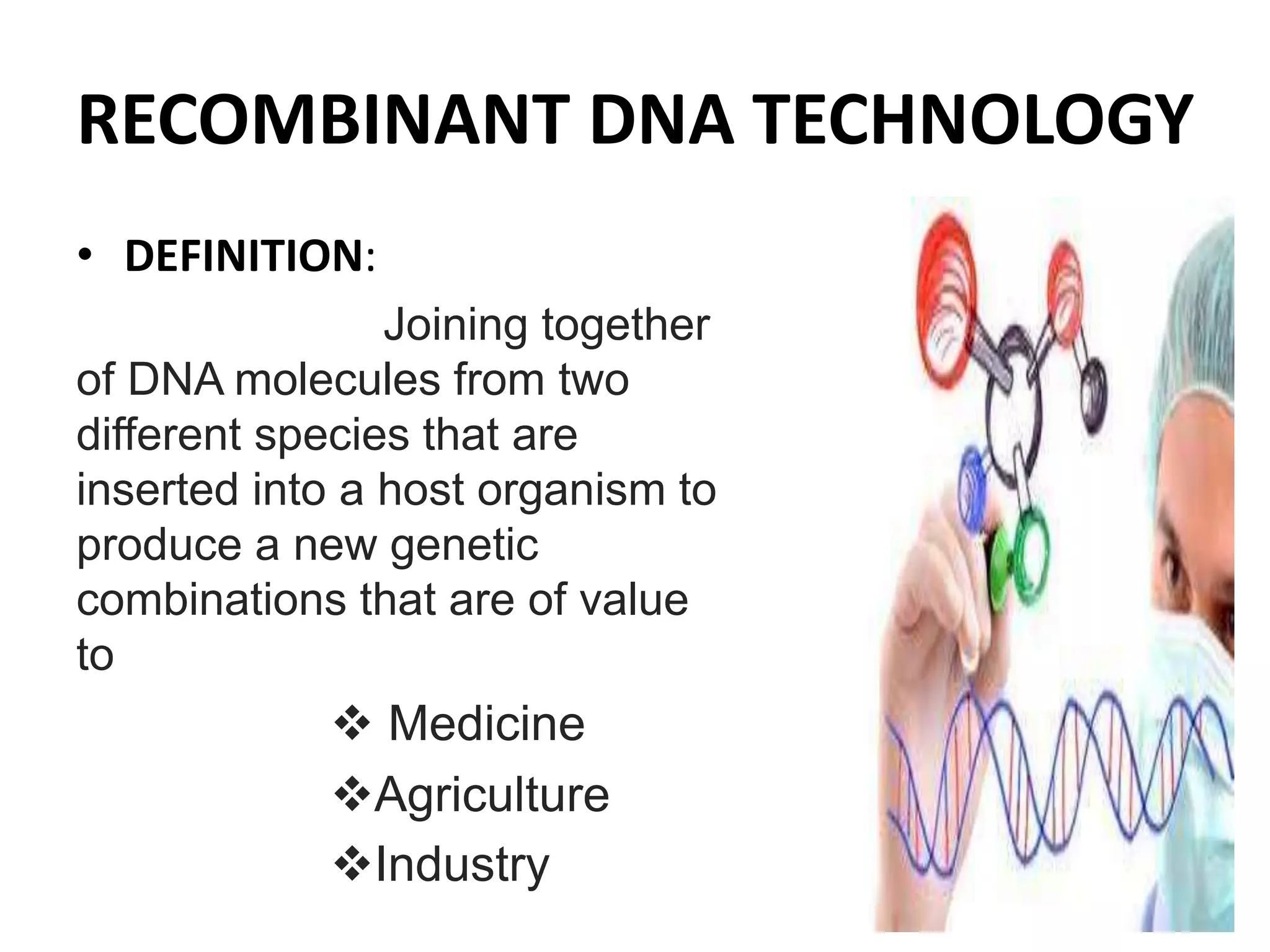 RECOMBINANT DNA TECHNOLOGY

• DEFINITION:

Joining together of DNA molecules from two different species that are inserted into a host organism to produce a new genetic combinations that are of value to

❖ Medicine
❖Agriculture
❖Industry